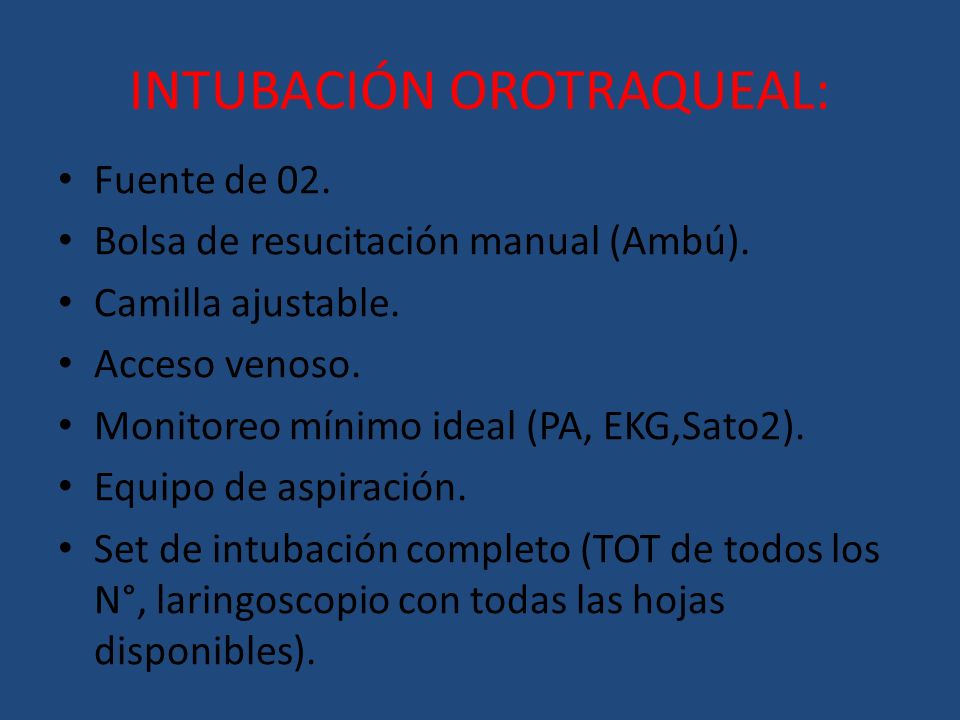 INTUBACIÓN OROTRAQUEAL:

• Fuente de 02.
• Bolsa de resucitación manual (Ambú).
• Camilla ajustable.
• Acceso venoso.
• Monitoreo mínimo ideal (PA, EKG,Sato2).
• Equipo de aspiración.
• Set de intubación completo (TOT de todos los N°, laringoscopio con todas las hojas disponibles).